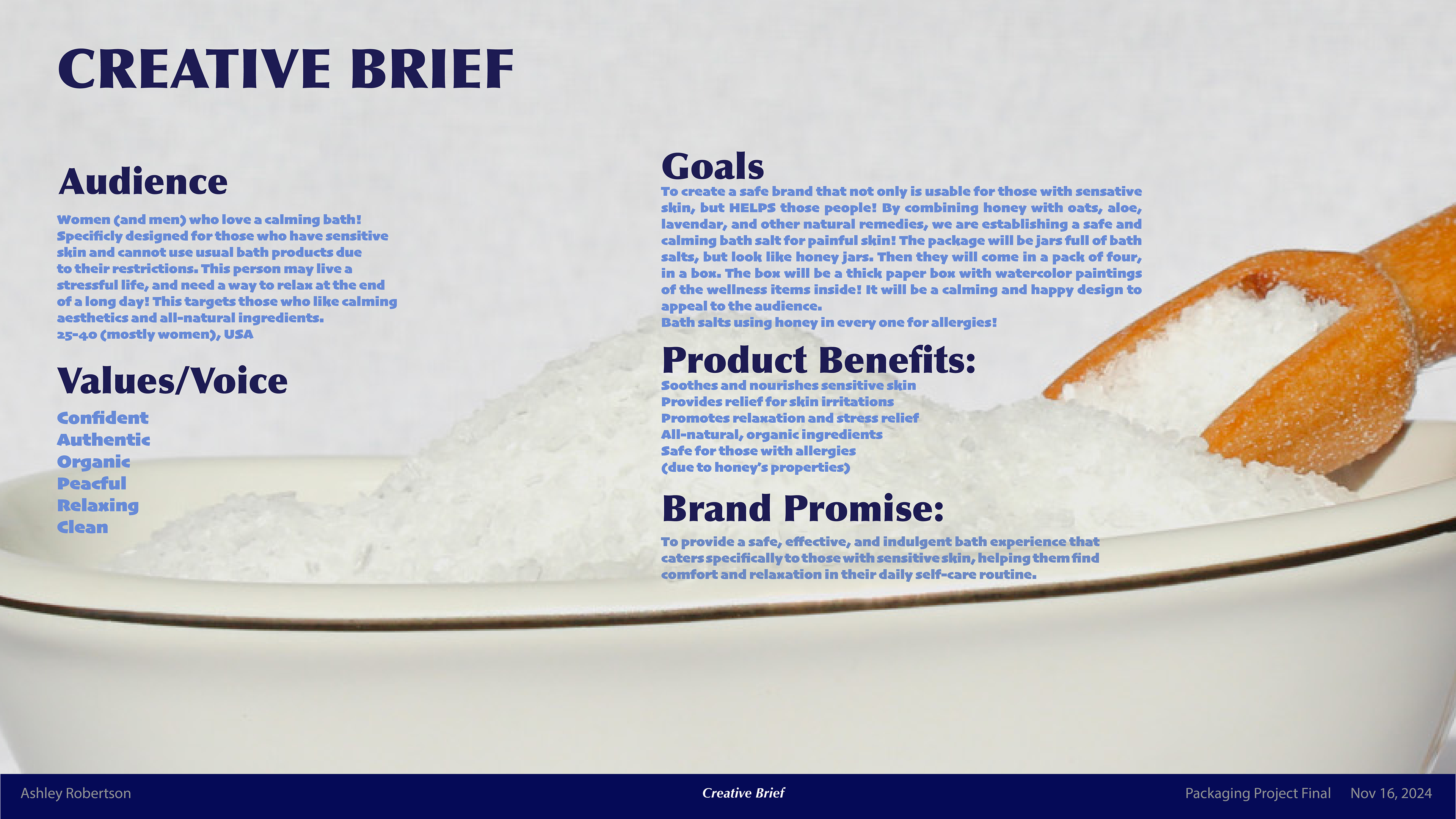 CREATIVE BRIEF

Audience

Women (and men) who love a calming bath! Specificly designed for those who have sensitive skin and cannot use usual bath products due to their restrictions. This person may live a stressful life, and need a way to relax at the end of a long day! This targets those who like calming aesthetics and all-natural ingredients.
25-40 (mostly women), USA

Values/Voice

Confident
Authentic
Organic
Peacful
Relaxing
Clean

Goals

To create a safe brand that not only is usable for those with sensative skin, but HELPS those people! By combining honey with oats, aloe, lavendar, and other natural remedies, we are establishing a safe and calming bath salt for painful skin! The package will be jars full of bath salts, but look like honey jars. Then they will come in a pack of four, in a box. The box will be a thick paper box with watercolor paintings of the wellness items inside! It will be a calming and happy design to appeal to the audience.
Bath salts using honey in every one for allergies!

Product Benefits:

Soothes and nourishes sensitive skin
Provides relief for skin irritations
Promotes relaxation and stress relief
All-natural, organic ingredients
Safe for those with allergies
(due to honey's properties)

Brand Promise:

To provide a safe, effective, and indulgent bath experience that caters specifically to those with sensitive skin, helping them find comfort and relaxation in their daily self-care routine.

Ashley Robertson    Creative Brief    Packaging Project Final    Nov 16, 2024